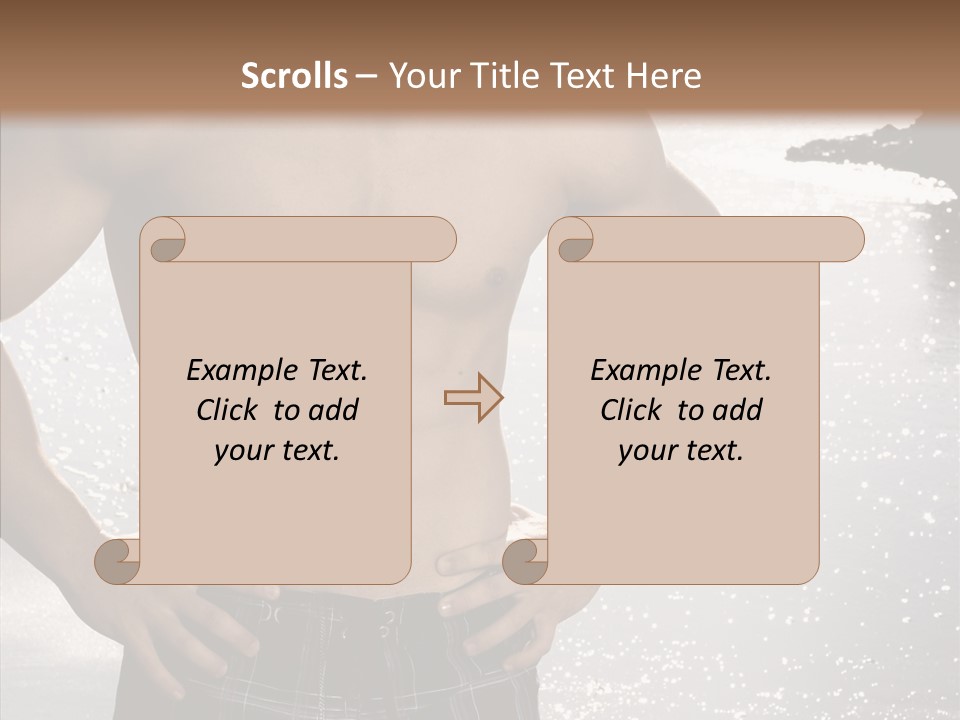 Scrolls – Your Title Text Here

Example Text. Click to add your text.

Example Text. Click to add your text.